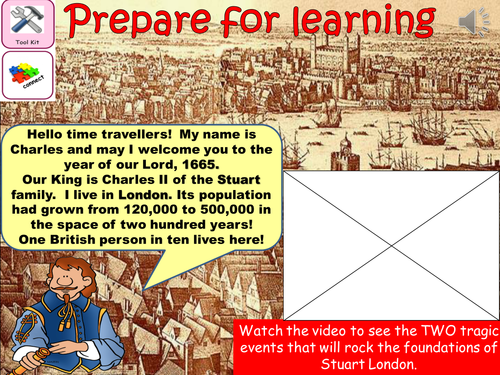 Tool Kit

connect

Prepare for learning

Hello time travellers! My name is Charles and may I welcome you to the year of our Lord, 1665.
Our King is Charles II of the Stuart family. I live in London. Its population had grown from 120,000 to 500,000 in the space of two hundred years!
One British person in ten lives here!

Watch the video to see the TWO tragic events that will rock the foundations of Stuart London.